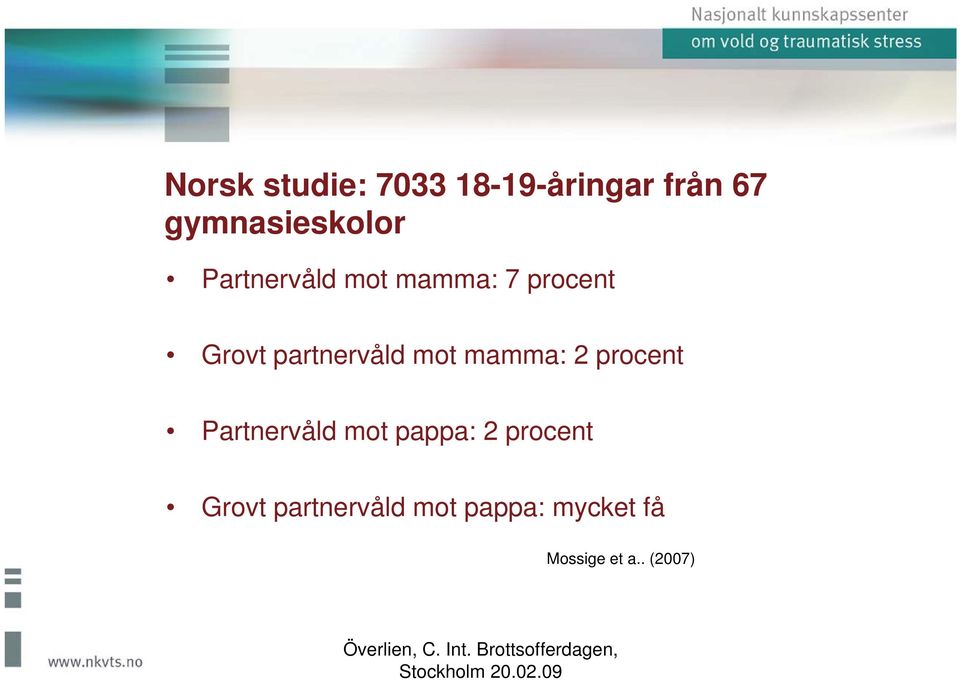 Nasjonalt kunnskapssenter
om vold og traumatisk stress

Norsk studie: 7033 18-19-åringar från 67 gymnasieskolor

• Partnervåld mot mamma: 7 procent

• Grovt partnervåld mot mamma: 2 procent

• Partnervåld mot pappa: 2 procent

• Grovt partnervåld mot pappa: mycket få

Mossige et a.. (2007)

www.nkvts.no

Överlien, C. Int. Brottsofferdagen, Stockholm 20.02.09